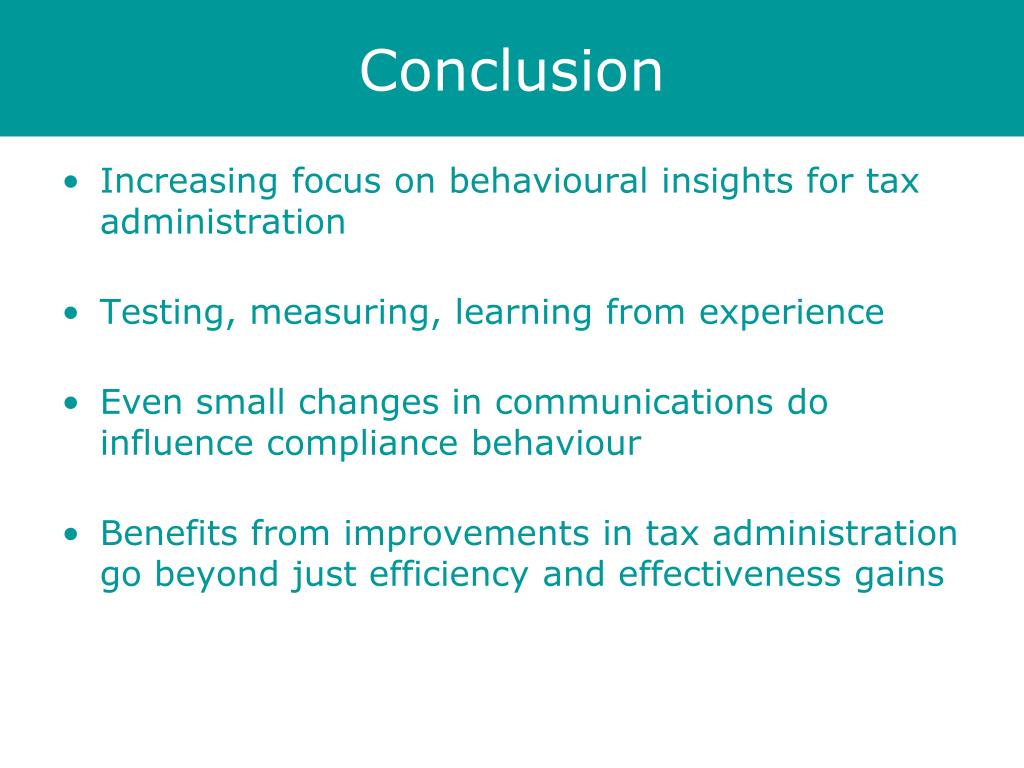 Conclusion

• Increasing focus on behavioural insights for tax administration

• Testing, measuring, learning from experience

• Even small changes in communications do influence compliance behaviour

• Benefits from improvements in tax administration go beyond just efficiency and effectiveness gains